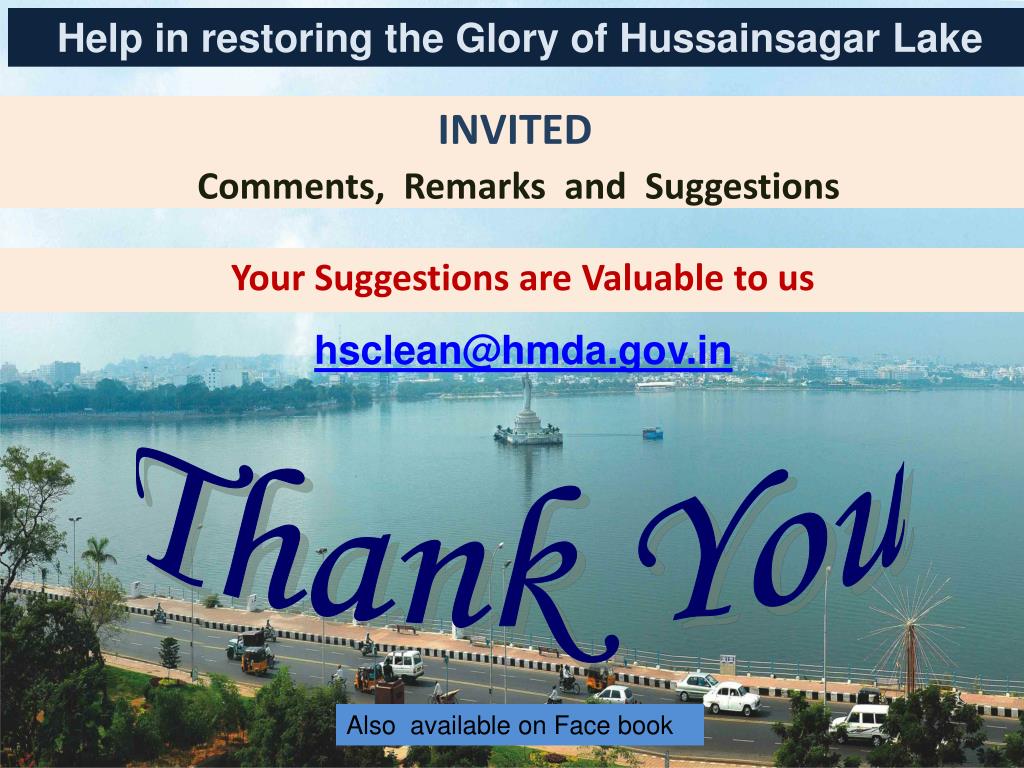 Help in restoring the Glory of Hussainsagar Lake

INVITED

Comments, Remarks and Suggestions

Your Suggestions are Valuable to us

hsclean@hmda.gov.in

Thank You

Also available on Face book